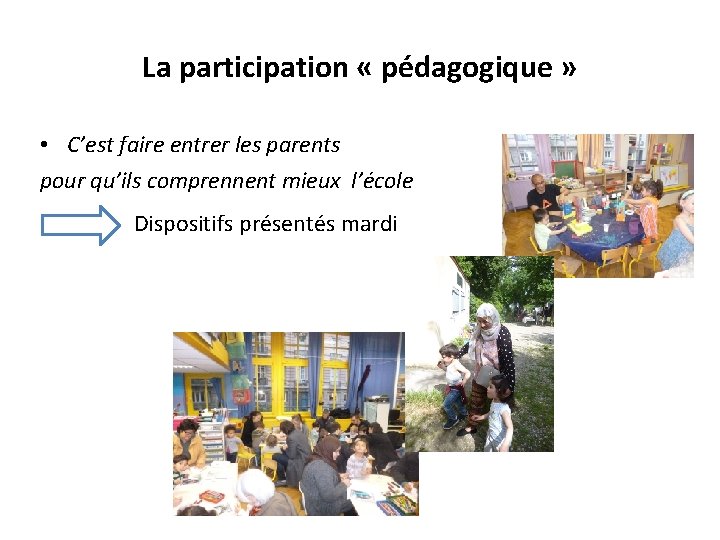 La participation « pédagogique »

• C'est faire entrer les parents pour qu'ils comprennent mieux l'école

Dispositifs présentés mardi